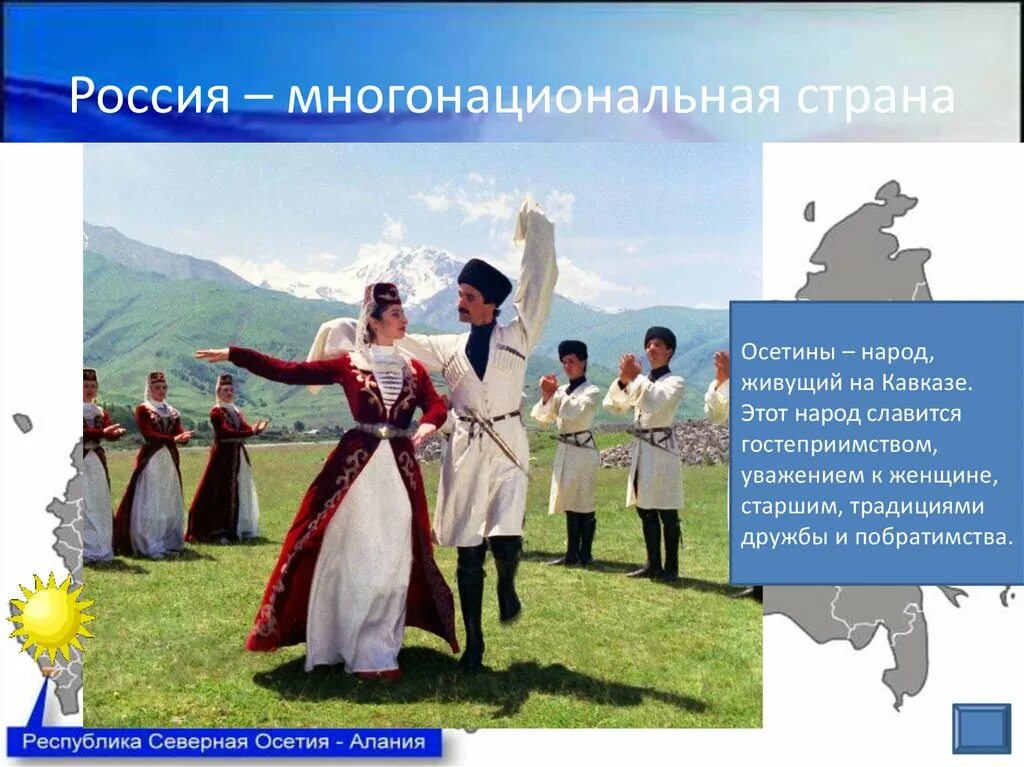 Россия – многонациональная страна

Осетины – народ, живущий на Кавказе. Этот народ славится гостеприимством, уважением к женщине, старшим, традициями дружбы и побратимства.

Республика Северная Осетия - Алания